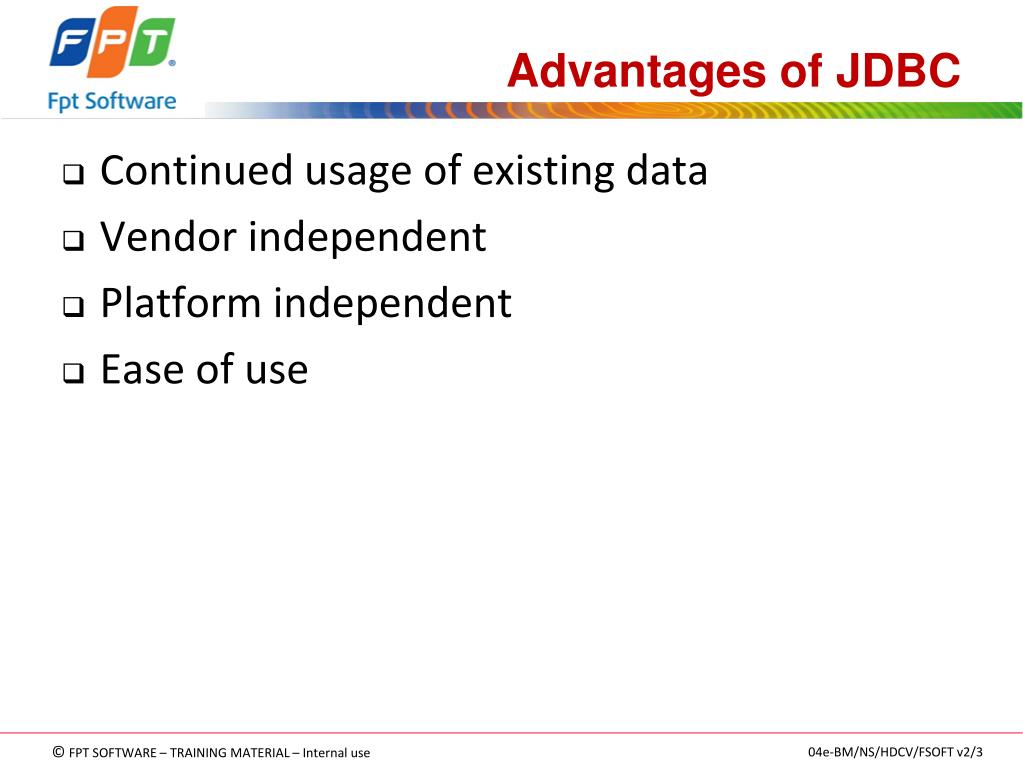 FPT®
Fpt Software

Advantages of JDBC

❑ Continued usage of existing data
❑ Vendor independent
❑ Platform independent
❑ Ease of use

© FPT SOFTWARE – TRAINING MATERIAL – Internal use

04e-BM/NS/HDCV/FSOFT v2/3